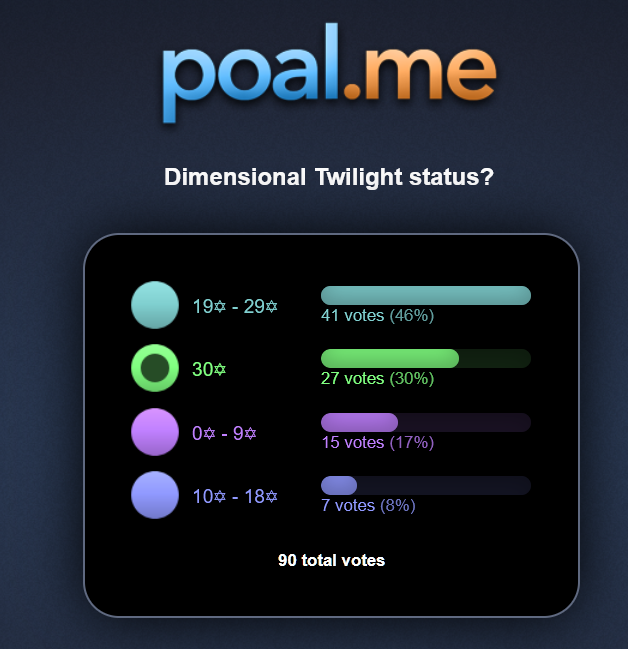 poal.me

Dimensional Twilight status?

19✡ - 29✡
41 votes (46%)

30✡
27 votes (30%)

0✡ - 9✡
15 votes (17%)

10✡ - 18✡
7 votes (8%)

90 total votes